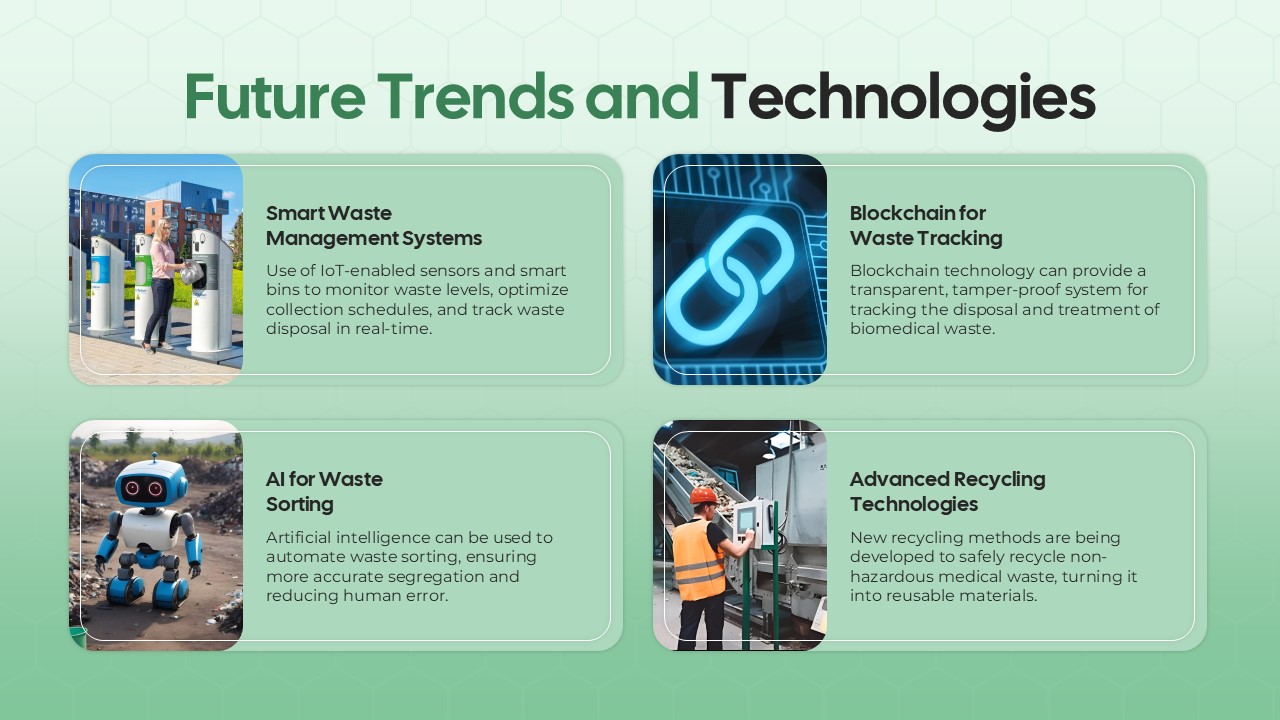 Future Trends and Technologies

Smart Waste Management Systems

Use of IoT-enabled sensors and smart bins to monitor waste levels, optimize collection schedules, and track waste disposal in real-time.

Blockchain for Waste Tracking

Blockchain technology can provide a transparent, tamper-proof system for tracking the disposal and treatment of biomedical waste.

AI for Waste Sorting

Artificial intelligence can be used to automate waste sorting, ensuring more accurate segregation and reducing human error.

Advanced Recycling Technologies

New recycling methods are being developed to safely recycle non-hazardous medical waste, turning it into reusable materials.